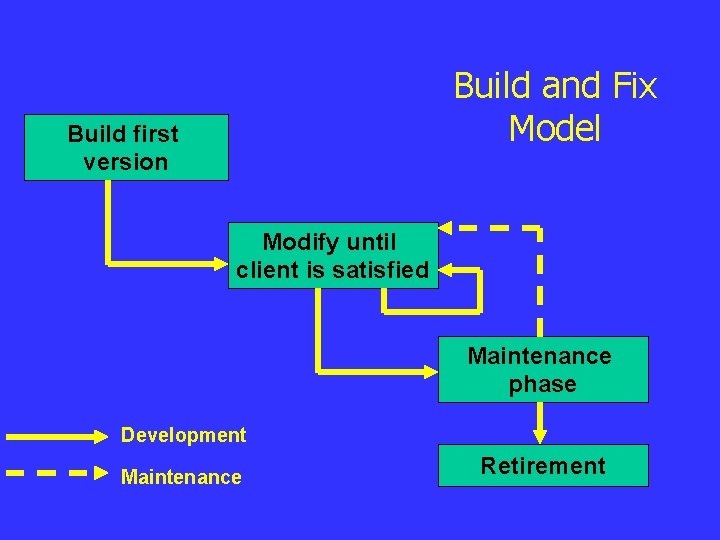 Build and Fix Model

Build first version

Modify until client is satisfied

Maintenance phase

Retirement

Development

Maintenance